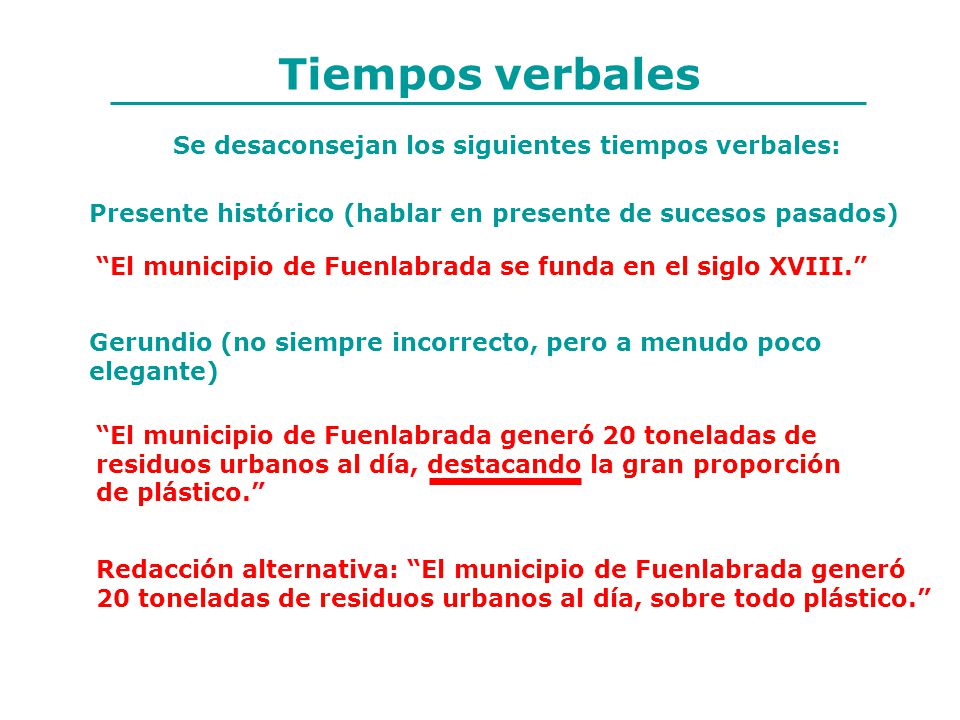 Tiempos verbales

Se desaconsejan los siguientes tiempos verbales:

Presente histórico (hablar en presente de sucesos pasados)

“El municipio de Fuenlabrada se funda en el siglo XVIII.”

Gerundio (no siempre incorrecto, pero a menudo poco elegante)

“El municipio de Fuenlabrada generó 20 toneladas de residuos urbanos al día, destacando la gran proporción de plástico.”

Redacción alternativa: “El municipio de Fuenlabrada generó 20 toneladas de residuos urbanos al día, sobre todo plástico.”